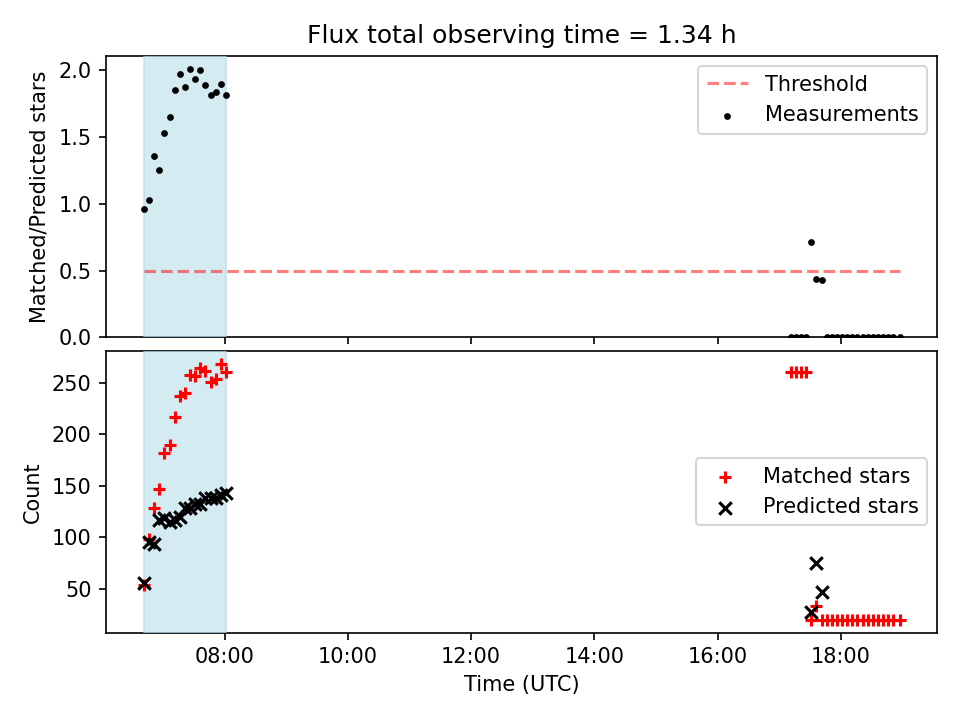 Flux total observing time = 1.34 h

Matched/Predicted stars

2.0
1.5
1.0
0.5
0.0

Threshold
Measurements

Count

250
200
150
100
50

Matched stars
Predicted stars

08:00
10:00
12:00
14:00
16:00
18:00

Time (UTC)